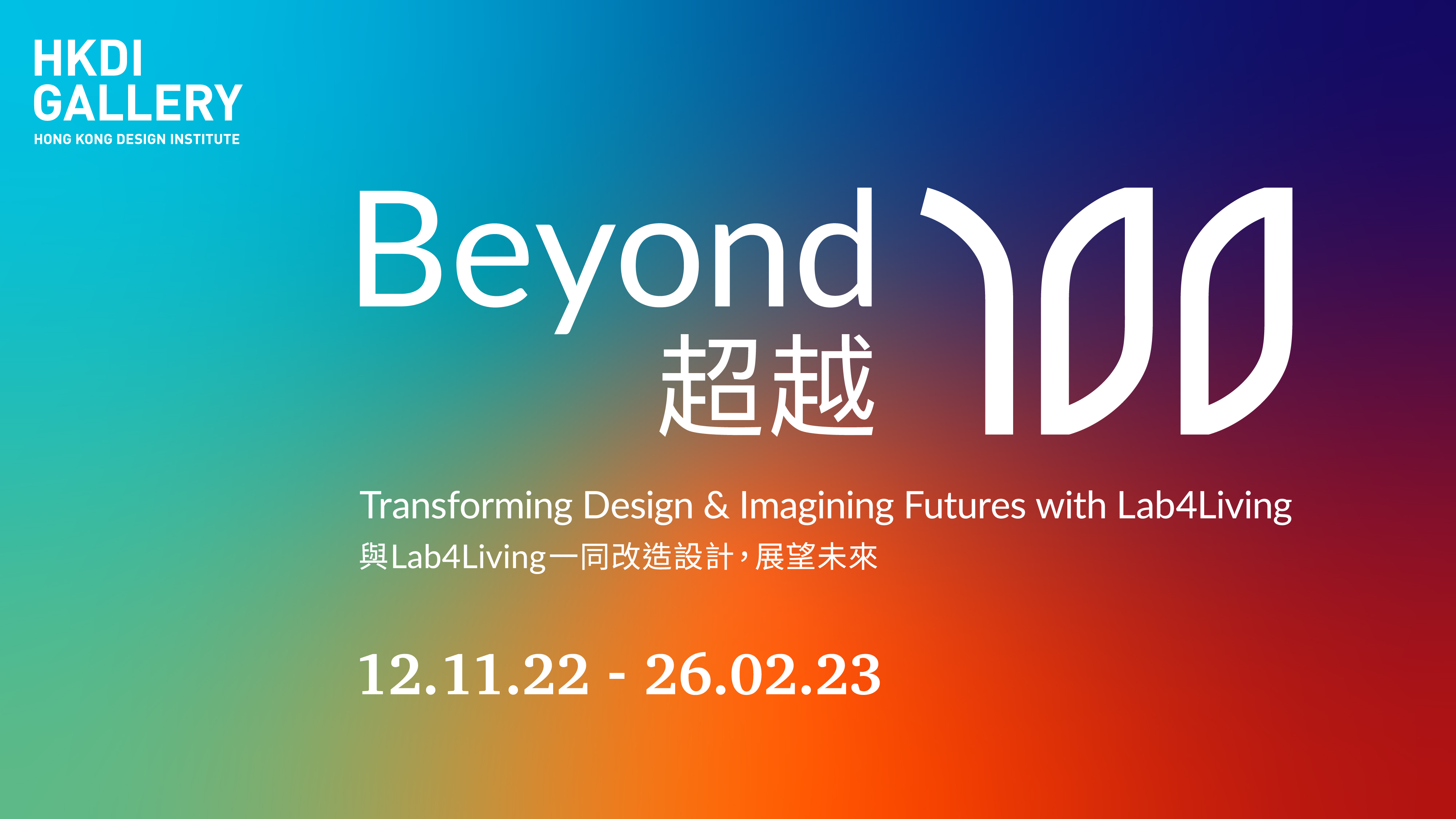 HKDI GALLERY
HONG KONG DESIGN INSTITUTE

Beyond 100
超越

Transforming Design & Imagining Futures with Lab4Living
與Lab4Living一同改造設計，展望未來

12.11.22 - 26.02.23